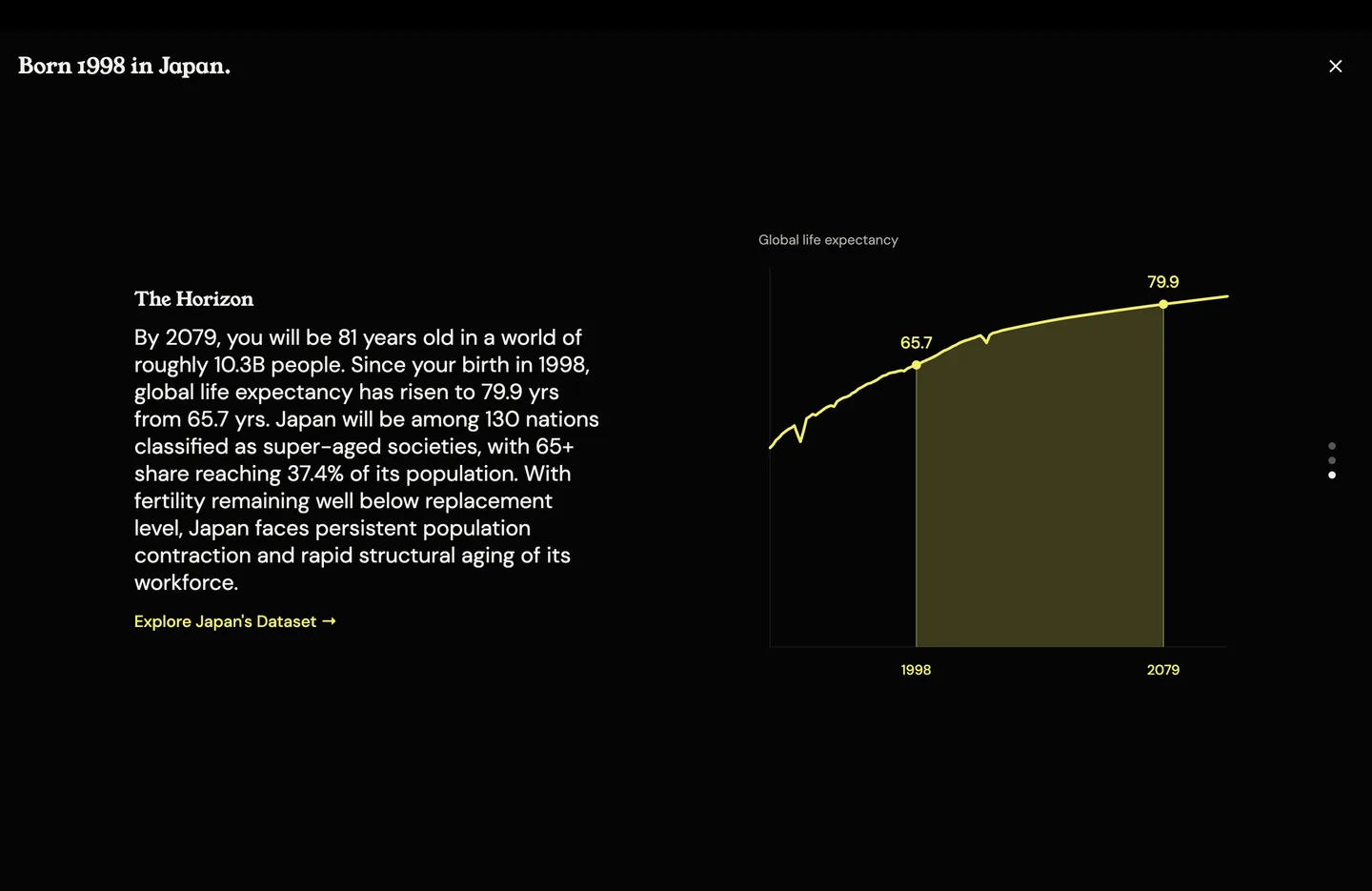 Born 1998 in Japan.

×

The Horizon

By 2079, you will be 81 years old in a world of roughly 10.3B people. Since your birth in 1998, global life expectancy has risen to 79.9 yrs from 65.7 yrs. Japan will be among 130 nations classified as super-aged societies, with 65+ share reaching 37.4% of its population. With fertility remaining well below replacement level, Japan faces persistent population contraction and rapid structural aging of its workforce.

Explore Japan's Dataset →

Global life expectancy

79.9

65.7

1998

2079